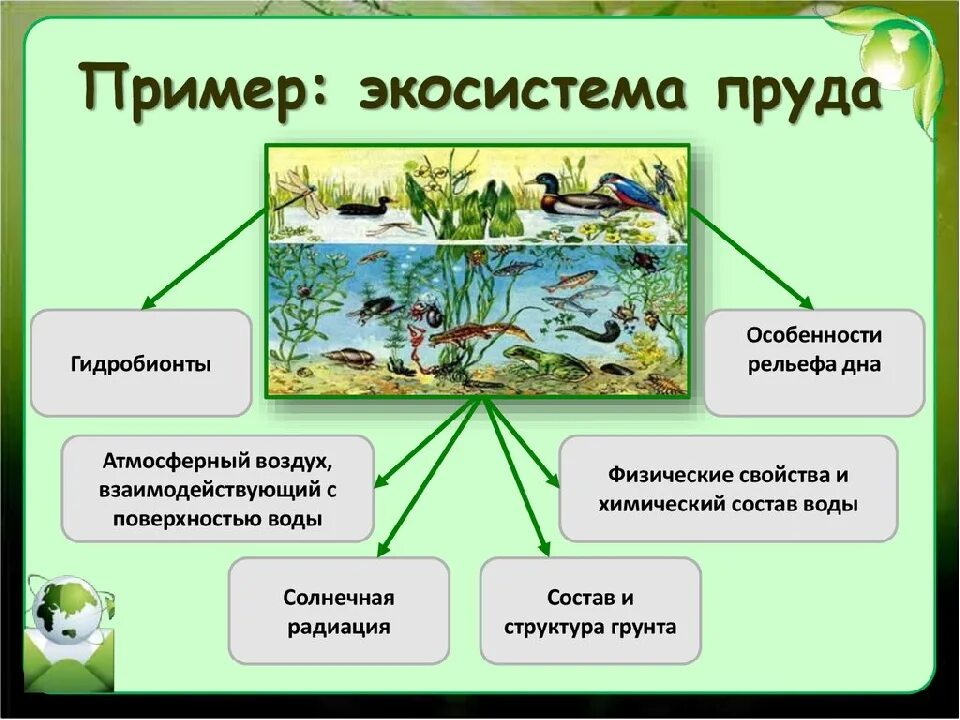 Пример: экосистема пруда

Гидробионты

Особенности рельефа дна

Атмосферный воздух, взаимодействующий с поверхностью воды

Физические свойства и химический состав воды

Солнечная радиация

Состав и структура грунта